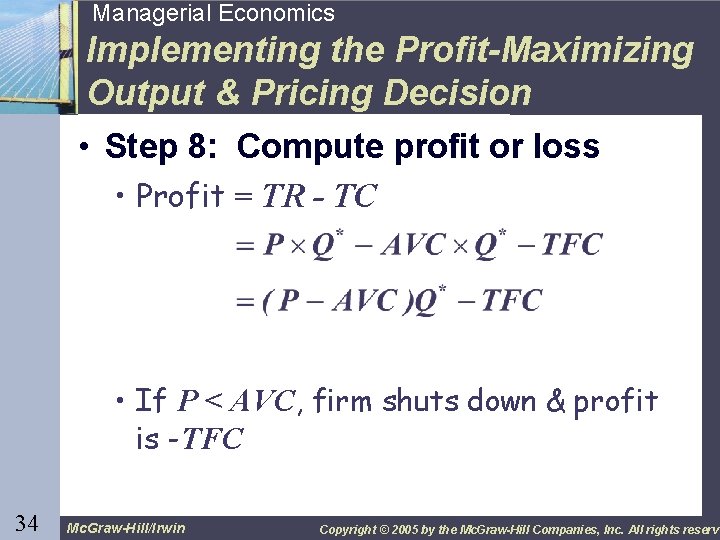 Managerial Economics

Implementing the Profit-Maximizing Output & Pricing Decision

• Step 8: Compute profit or loss

• Profit $= TR - TC$

$= P \times Q^* - AVC \times Q^* - TFC$

$= (P - AVC)Q^* - TFC$

• If $P < AVC$, firm shuts down & profit is $-TFC$

34

McGraw-Hill/Irwin

Copyright © 2005 by the McGraw-Hill Companies, Inc. All rights reserv